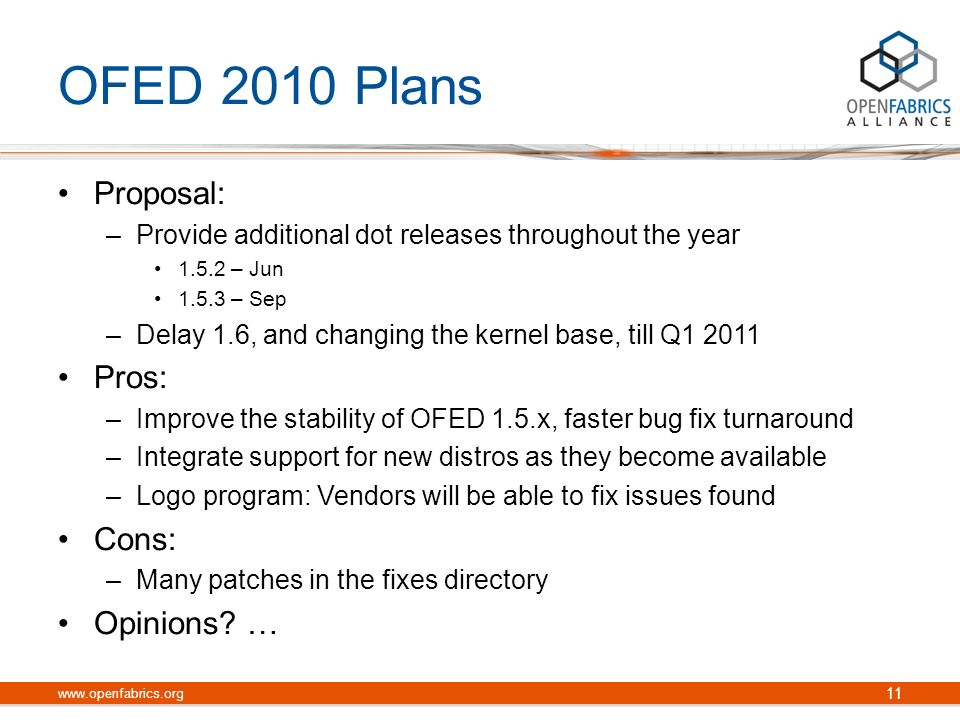 OFED 2010 Plans

OPENFABRICS ALLIANCE

• Proposal:
– Provide additional dot releases throughout the year
• 1.5.2 – Jun
• 1.5.3 – Sep
– Delay 1.6, and changing the kernel base, till Q1 2011
• Pros:
– Improve the stability of OFED 1.5.x, faster bug fix turnaround
– Integrate support for new distros as they become available
– Logo program: Vendors will be able to fix issues found
• Cons:
– Many patches in the fixes directory
• Opinions? …

www.openfabrics.org

11